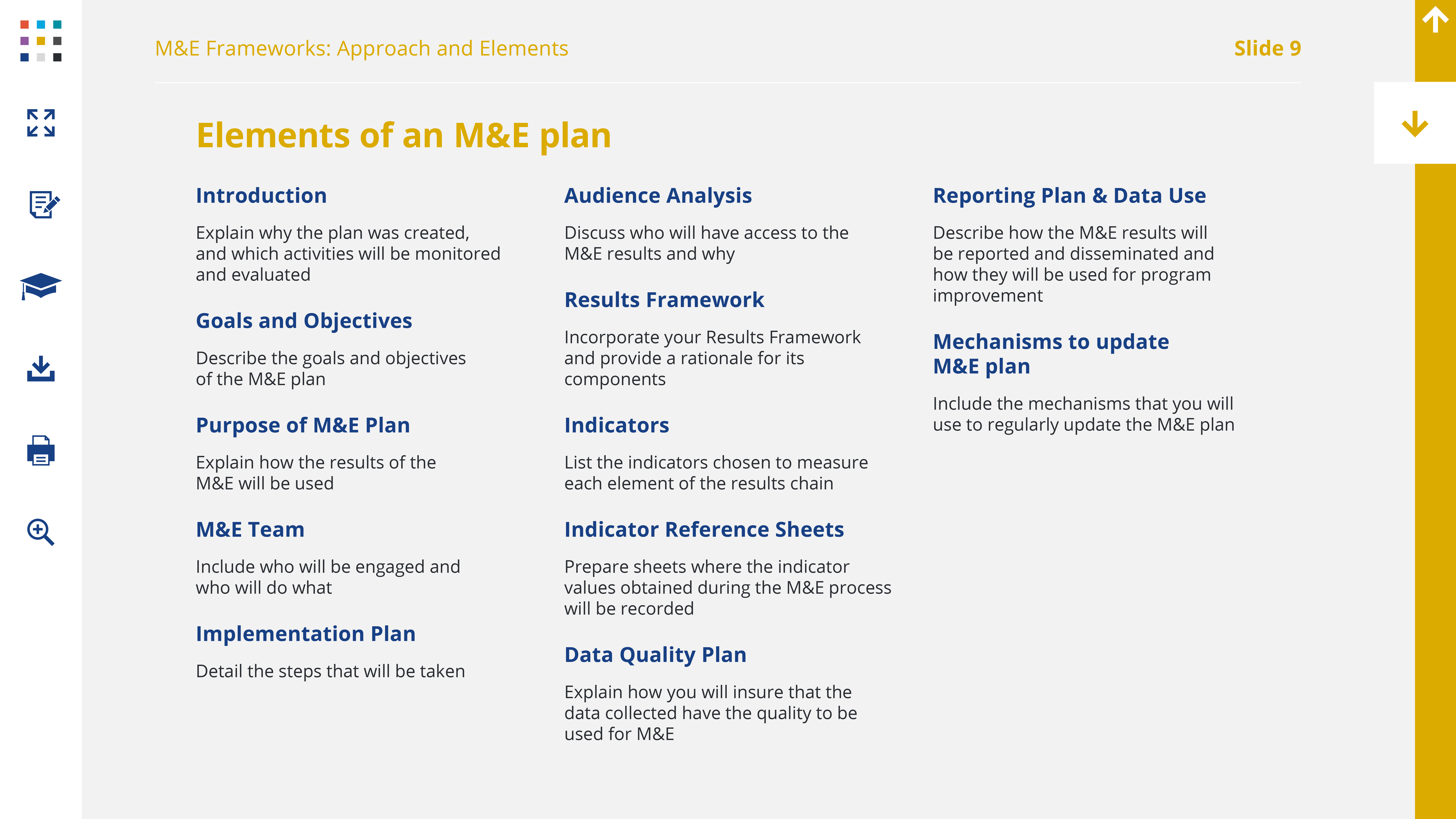 M&E Frameworks: Approach and Elements

Slide 9

Elements of an M&E plan

Introduction

Explain why the plan was created, and which activities will be monitored and evaluated

Goals and Objectives

Describe the goals and objectives of the M&E plan

Purpose of M&E Plan

Explain how the results of the M&E will be used

M&E Team

Include who will be engaged and who will do what

Implementation Plan

Detail the steps that will be taken

Audience Analysis

Discuss who will have access to the M&E results and why

Results Framework

Incorporate your Results Framework and provide a rationale for its components

Indicators

List the indicators chosen to measure each element of the results chain

Indicator Reference Sheets

Prepare sheets where the indicator values obtained during the M&E process will be recorded

Data Quality Plan

Explain how you will insure that the data collected have the quality to be used for M&E

Reporting Plan & Data Use

Describe how the M&E results will be reported and disseminated and how they will be used for program improvement

Mechanisms to update M&E plan

Include the mechanisms that you will use to regularly update the M&E plan